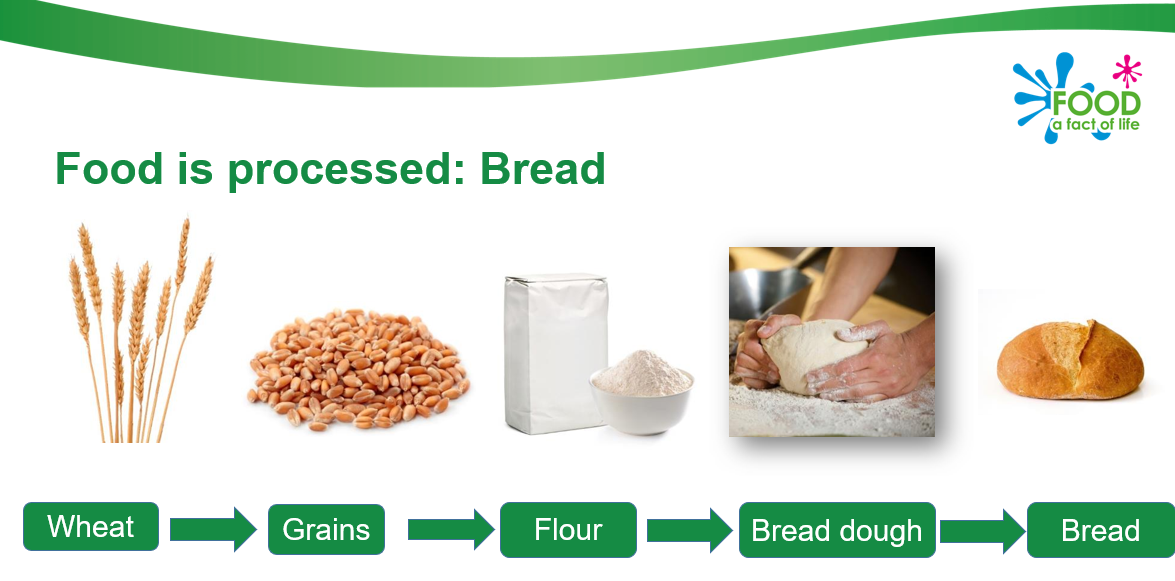 FOOD
a fact of life

Food is processed: Bread

Wheat

Grains

Flour

Bread dough

Bread